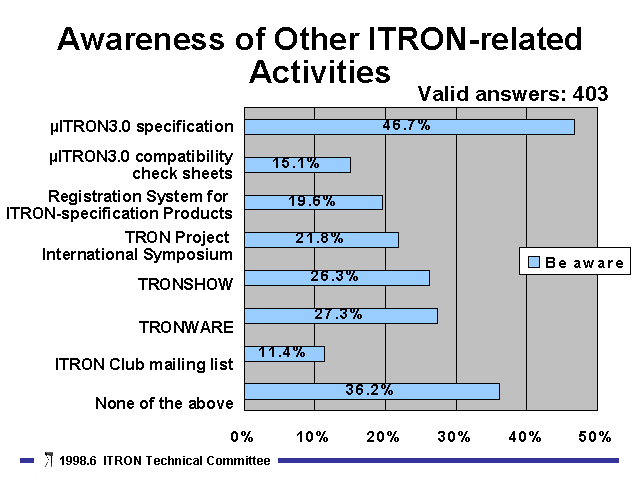 Awareness of Other ITRON-related Activities

Valid answers: 403

µITRON3.0 specification 46.7%

µITRON3.0 compatibility check sheets 15.1%

Registration System for ITRON-specification Products 19.6%

TRON Project International Symposium 21.8%

TRONSHOW 26.3%

TRONWARE 27.3%

ITRON Club mailing list 11.4%

None of the above 36.2%

Be aware

0% 10% 20% 30% 40% 50%

1998.6 ITRON Technical Committee